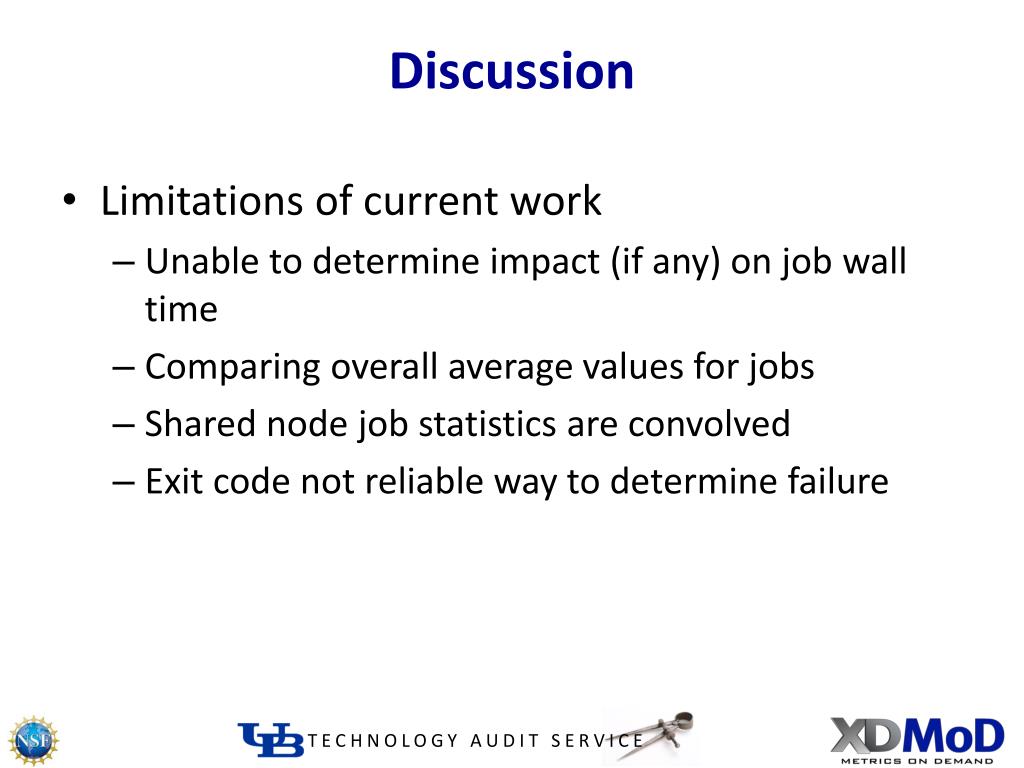 Discussion

• Limitations of current work
– Unable to determine impact (if any) on job wall time
– Comparing overall average values for jobs
– Shared node job statistics are convolved
– Exit code not reliable way to determine failure

NSF

UB TECHNOLOGY AUDIT SERVICE

XDMoD
METRICS ON DEMAND